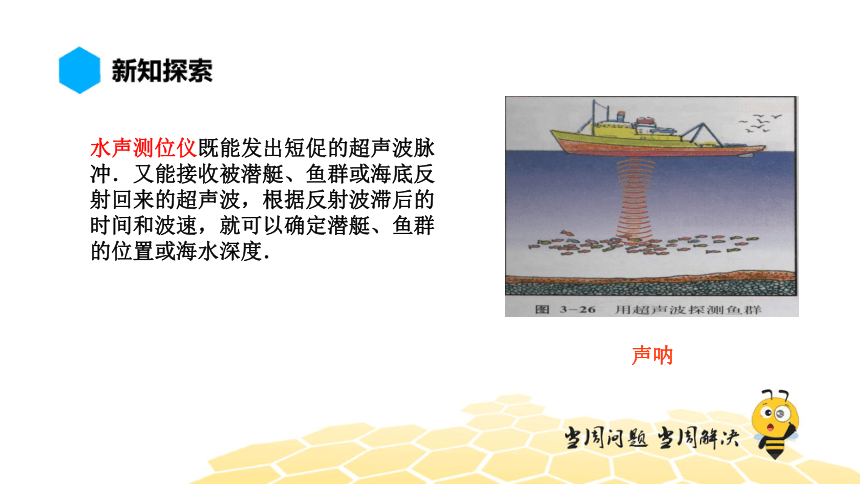 新知探索

水声测位仪既能发出短促的超声波脉冲．又能接收被潜艇、鱼群或海底反射回来的超声波，根据反射波滞后的时间和波速，就可以确定潜艇、鱼群的位置或海水深度．

图 3-26 用超声波探测鱼群

声呐

当周问题 当周解决